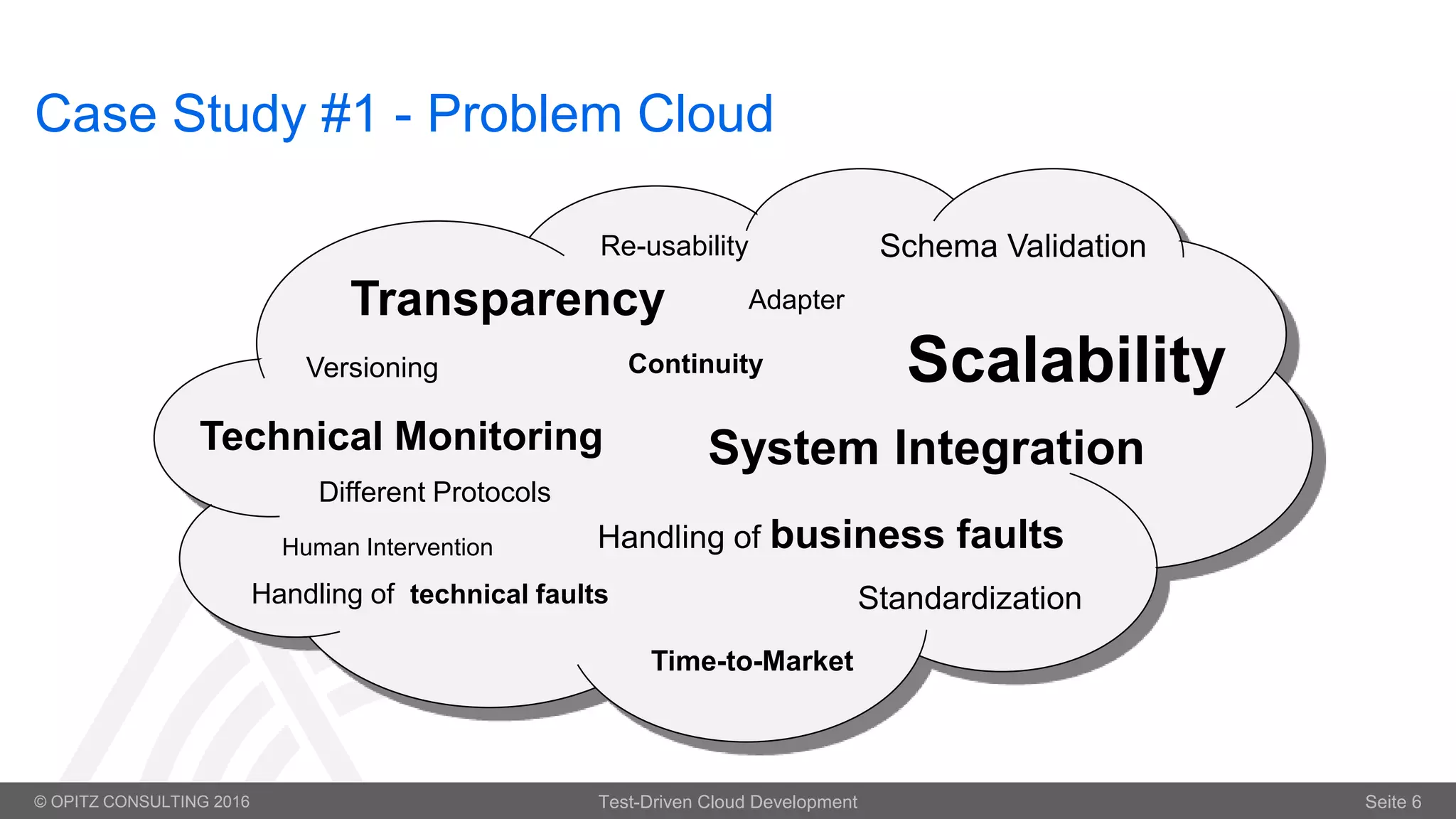 Case Study #1 - Problem Cloud

Re-usability

Schema Validation

Transparency

Adapter

Versioning

Continuity

Scalability

Technical Monitoring

System Integration

Different Protocols

Human Intervention

Handling of business faults

Handling of technical faults

Standardization

Time-to-Market

© OPITZ CONSULTING 2016

Test-Driven Cloud Development

Seite 6